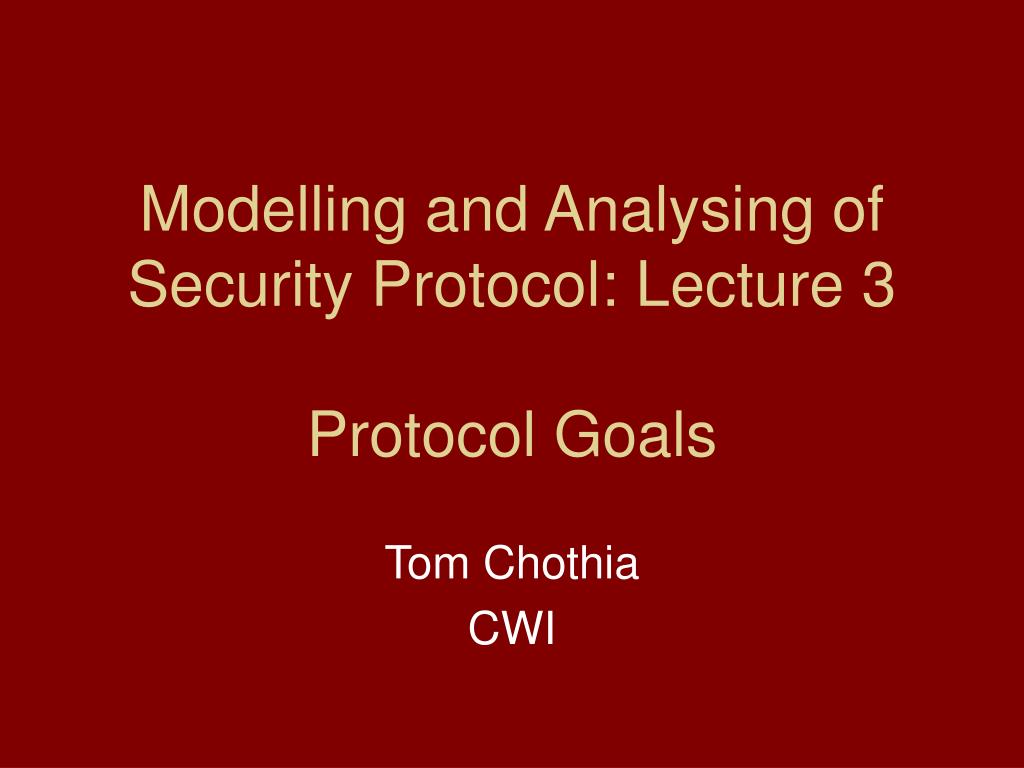 Modelling and Analysing of Security Protocol: Lecture 3

Protocol Goals

Tom Chothia
CWI